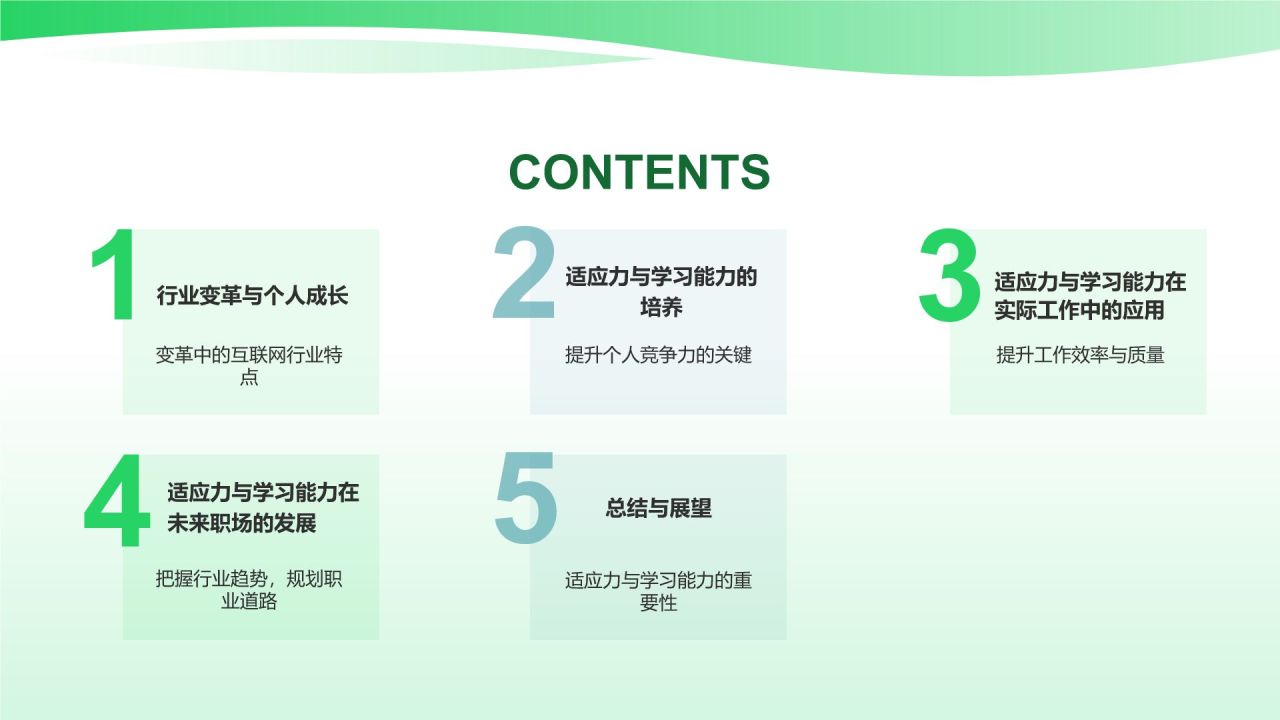 CONTENTS

1
行业变革与个人成长
变革中的互联网行业特点

2
适应力与学习能力的培养
提升个人竞争力的关键

3
适应力与学习能力在实际工作中的应用
提升工作效率与质量

4
适应力与学习能力在未来职场的发展
把握行业趋势，规划职业道路

5
总结与展望
适应力与学习能力的重要性